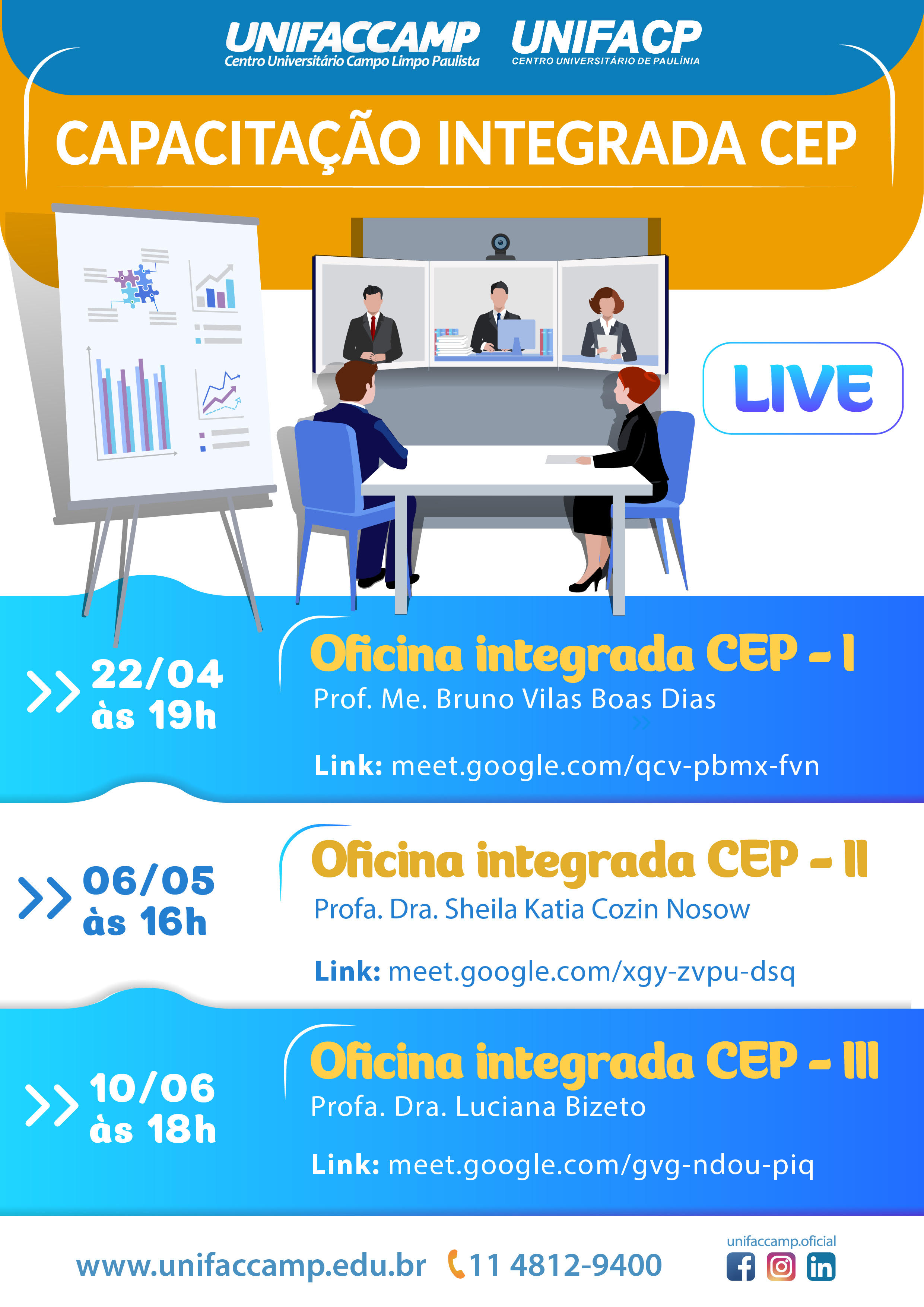 UNIFACCAMP
Centro Universitário Campo Limpo Paulista

UNIFACP
CENTRO UNIVERSITÁRIO DE PAULÍNIA

CAPACITAÇÃO INTEGRADA CEP

LIVE

22/04
às 19h

Oficina integrada CEP - I
Prof. Me. Bruno Vilas Boas Dias

Link: meet.google.com/qcv-pbmx-fvn

06/05
às 16h

Oficina integrada CEP - II
Profa. Dra. Sheila Katia Cozin Nosow

Link: meet.google.com/xgy-zvpu-dsq

10/06
às 18h

Oficina integrada CEP - III
Profa. Dra. Luciana Bizeto

Link: meet.google.com/gvg-ndou-piq

www.unifaccamp.edu.br 11 4812-9400

unifaccamp.oficial